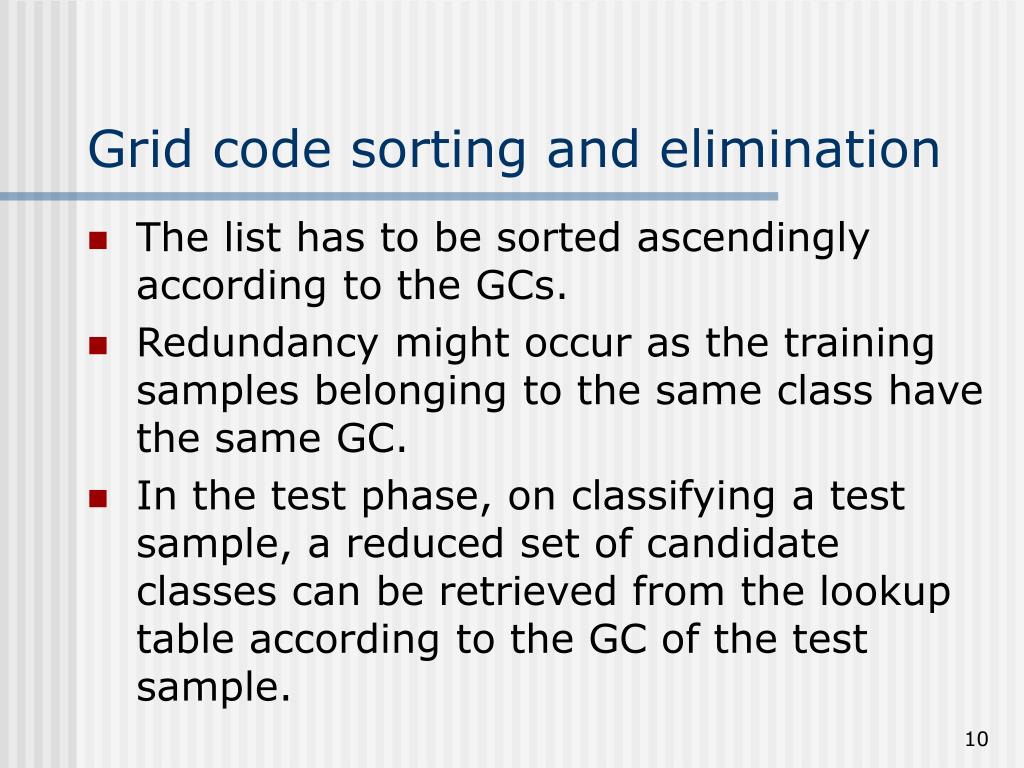 Grid code sorting and elimination

- The list has to be sorted ascendingly according to the GCs.
- Redundancy might occur as the training samples belonging to the same class have the same GC.
- In the test phase, on classifying a test sample, a reduced set of candidate classes can be retrieved from the lookup table according to the GC of the test sample.

10